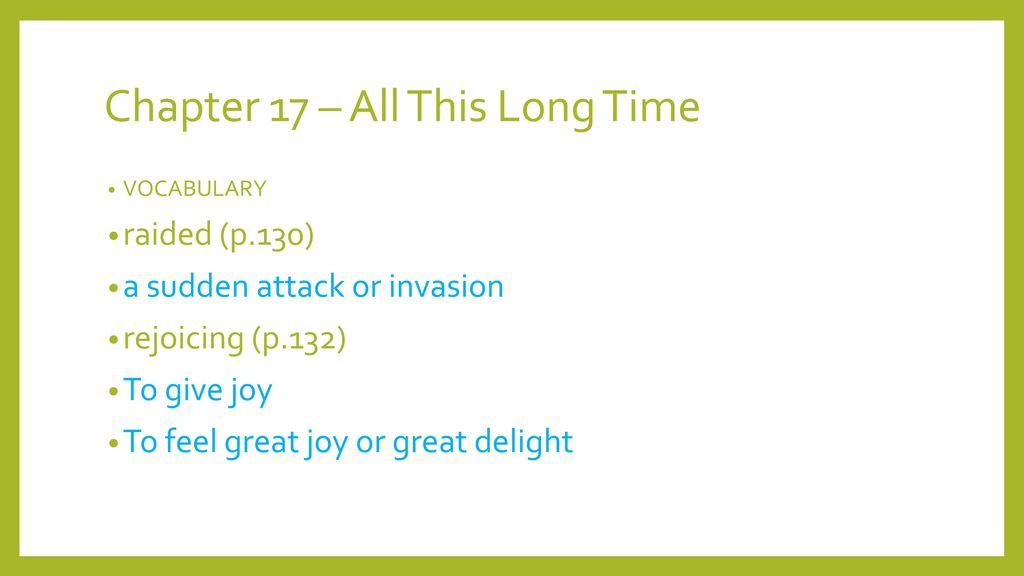 Chapter 17 – All This Long Time

• VOCABULARY
• raided (p.130)
• a sudden attack or invasion
• rejoicing (p.132)
• To give joy
• To feel great joy or great delight